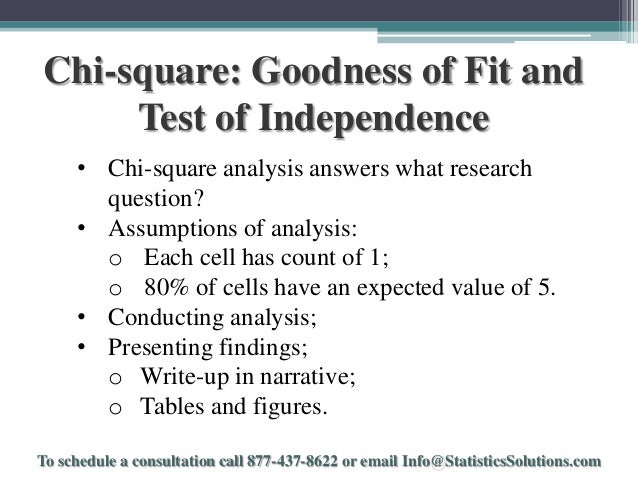 Chi-square: Goodness of Fit and Test of Independence

• Chi-square analysis answers what research question?
• Assumptions of analysis:
o Each cell has count of 1;
o 80% of cells have an expected value of 5.
• Conducting analysis;
• Presenting findings;
o Write-up in narrative;
o Tables and figures.

To schedule a consultation call 877-437-8622 or email Info@StatisticsSolutions.com